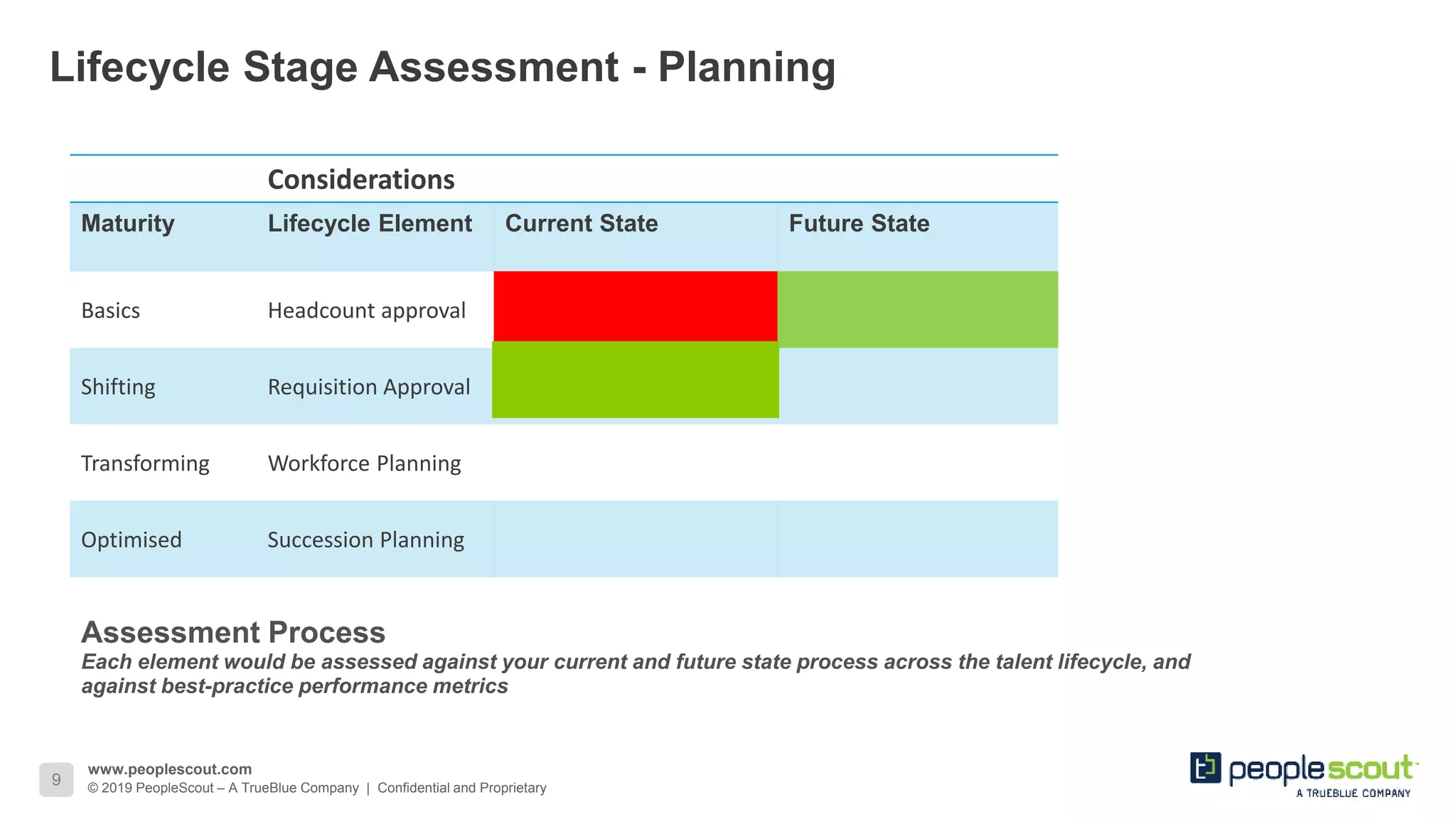 Lifecycle Stage Assessment - Planning

| | Considerations | | |
|---|---|---|---|
| Maturity | Lifecycle Element | Current State | Future State |
| Basics | Headcount approval | | |
| Shifting | Requisition Approval | | |
| Transforming | Workforce Planning | | |
| Optimised | Succession Planning | | |

Assessment Process
Each element would be assessed against your current and future state process across the talent lifecycle, and against best-practice performance metrics

9

www.peoplescout.com
© 2019 PeopleScout – A TrueBlue Company | Confidential and Proprietary

peoplescout
A TRUEBLUE COMPANY